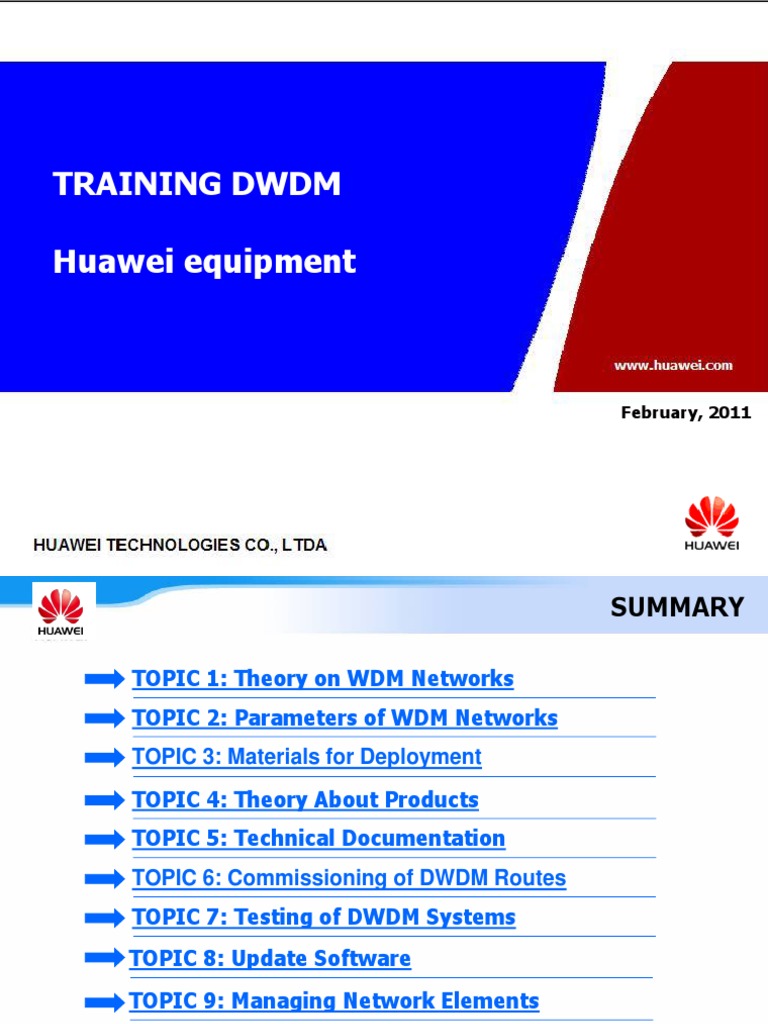 TRAINING DWDM

Huawei equipment

www.huawei.com

February, 2011

HUAWEI TECHNOLOGIES CO., LTDA

HUAWEI

HUAWEI

SUMMARY

TOPIC 1: Theory on WDM Networks

TOPIC 2: Parameters of WDM Networks

TOPIC 3: Materials for Deployment

TOPIC 4: Theory About Products

TOPIC 5: Technical Documentation

TOPIC 6: Commissioning of DWDM Routes

TOPIC 7: Testing of DWDM Systems

TOPIC 8: Update Software

TOPIC 9: Managing Network Elements